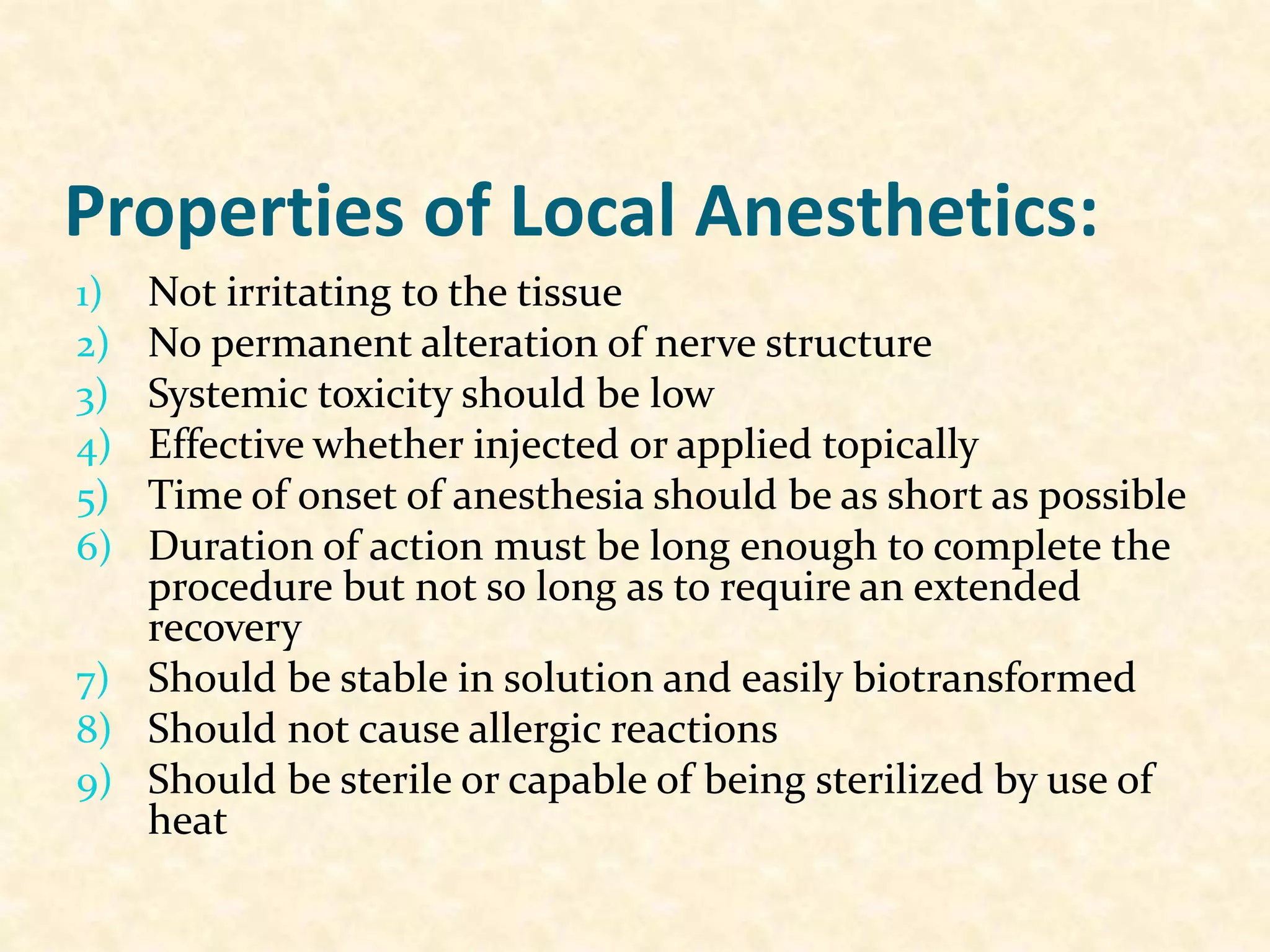 Properties of Local Anesthetics:

1) Not irritating to the tissue
2) No permanent alteration of nerve structure
3) Systemic toxicity should be low
4) Effective whether injected or applied topically
5) Time of onset of anesthesia should be as short as possible
6) Duration of action must be long enough to complete the procedure but not so long as to require an extended recovery
7) Should be stable in solution and easily biotransformed
8) Should not cause allergic reactions
9) Should be sterile or capable of being sterilized by use of heat